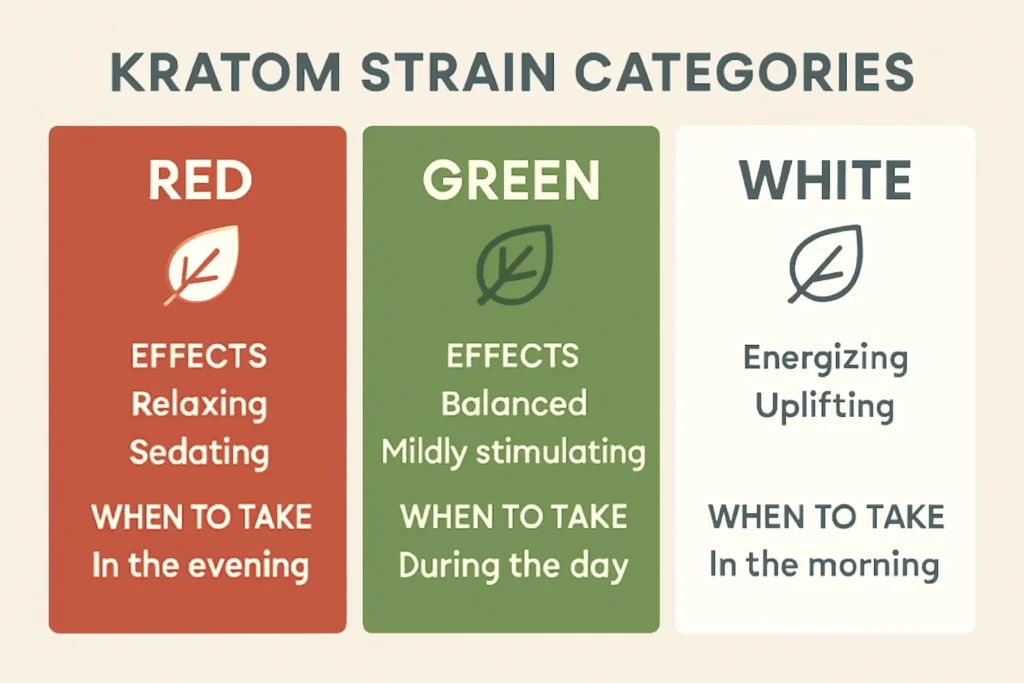 KRATOM STRAIN CATEGORIES

RED

EFFECTS
Relaxing
Sedating

WHEN TO TAKE
In the evening

GREEN

EFFECTS
Balanced
Mildly stimulating

WHEN TO TAKE
During the day

WHITE

Energizing
Uplifting

WHEN TO TAKE
In the morning